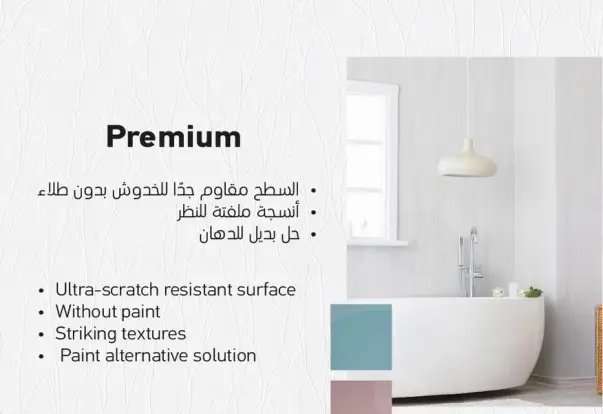 Premium

• السطح مقاوم جدًا للخدوش بدون طلاء
• أنسجة ملفتة للنظر
• حل بديل للدهان

• Ultra-scratch resistant surface
• Without paint
• Striking textures
• Paint alternative solution